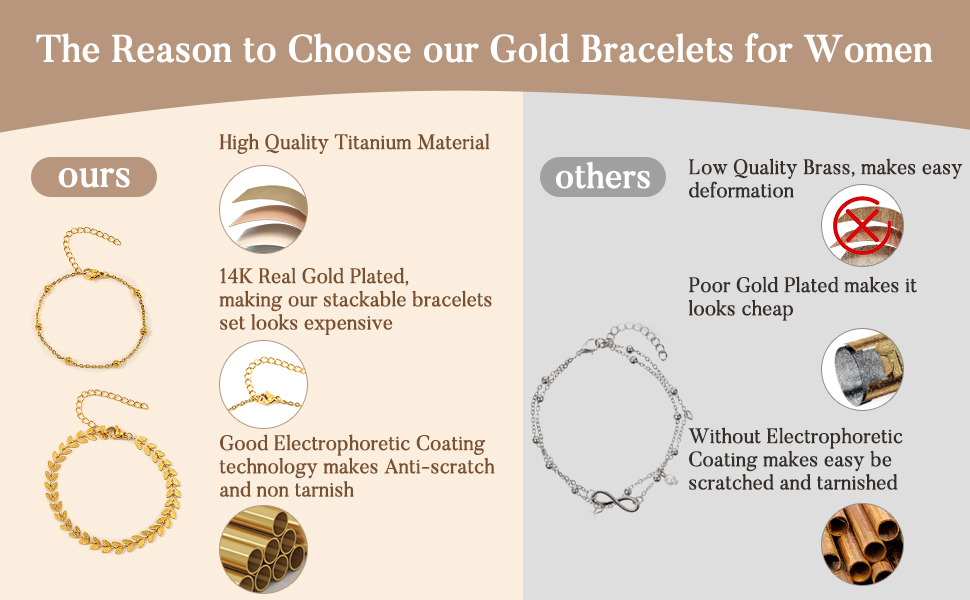 The Reason to Choose our Gold Bracelets for Women

ours

High Quality Titanium Material

14K Real Gold Plated, making our stackable bracelets set looks expensive

Good Electrophoretic Coating technology makes Anti-scratch and non tarnish

others

Low Quality Brass, makes easy deformation

Poor Gold Plated makes it looks cheap

Without Electrophoretic Coating makes easy be scratched and tarnished